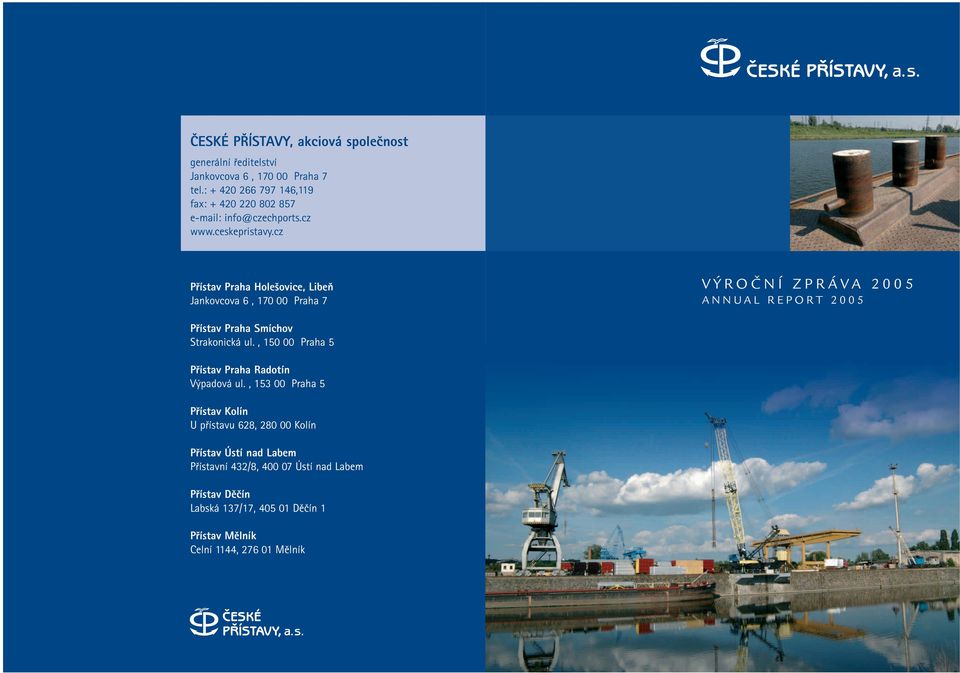 ČESKÉ PŘÍSTAVY, akciová společnost
generální ředitelství
Jankovcova 6 , 170 00 Praha 7
tel.: + 420 266 797 146,119
fax: + 420 220 802 857
e-mail: info@czechports.cz
www.ceskepristavy.cz

Přístav Praha Holešovice, Libeň
Jankovcova 6 , 170 00 Praha 7

Přístav Praha Smíchov
Strakonická ul. , 150 00 Praha 5

Přístav Praha Radotín
Výpadová ul. , 153 00 Praha 5

Přístav Kolín
U přístavu 628, 280 00 Kolín

Přístav Ústí nad Labem
Přístavní 432/8, 400 07 Ústí nad Labem

Přístav Děčín
Labská 137/17, 405 01 Děčín 1

Přístav Mělník
Celní 1144, 276 01 Mělník

ČESKÉ PŘÍSTAVY, a.s.

ČESKÉ PŘÍSTAVY, a.s.

VÝROČNÍ ZPRÁVA 2005
ANNUAL REPORT 2005